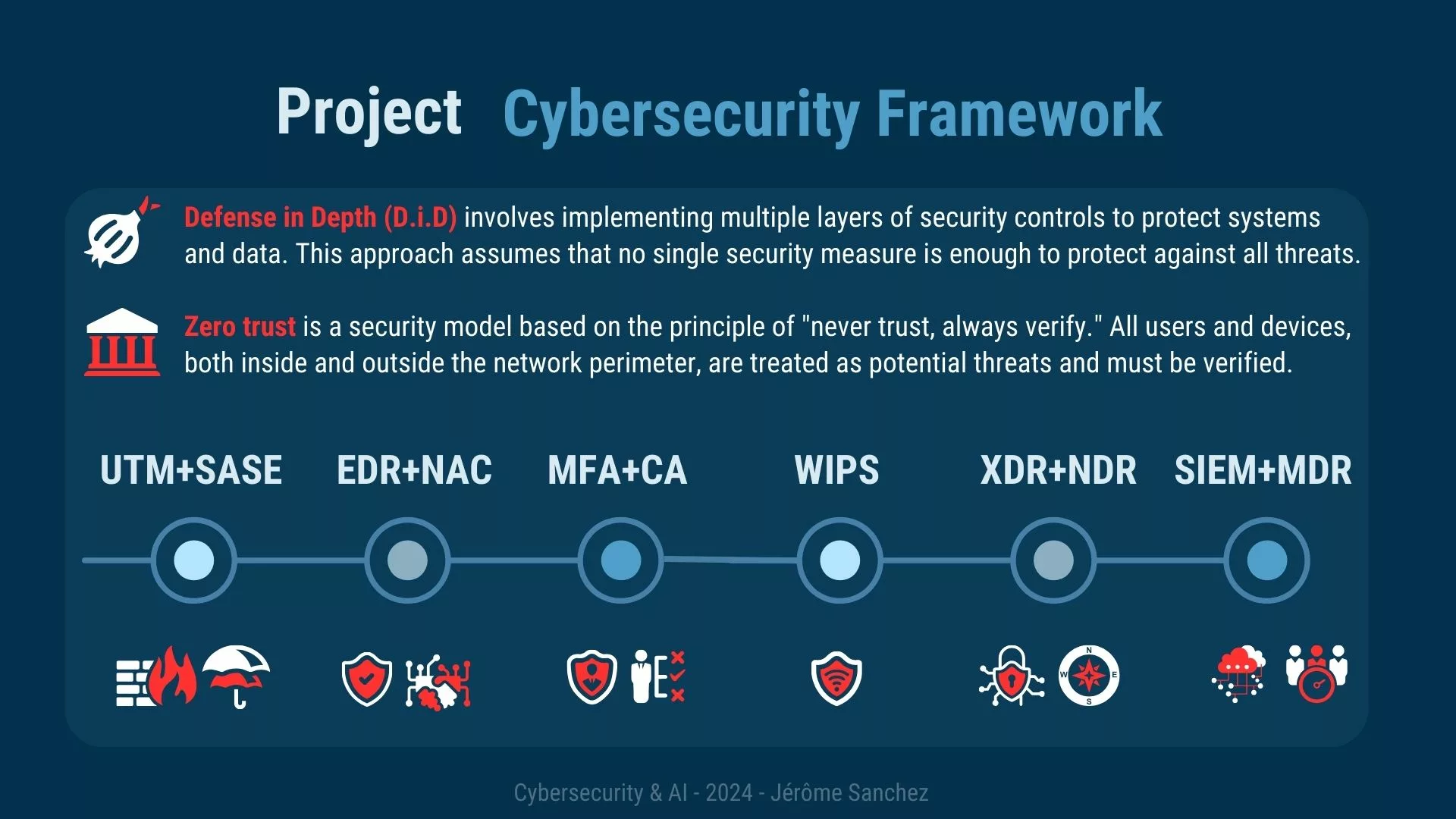 Project Cybersecurity Framework

Defense in Depth (D.i.D) involves implementing multiple layers of security controls to protect systems and data. This approach assumes that no single security measure is enough to protect against all threats.

Zero trust is a security model based on the principle of "never trust, always verify." All users and devices, both inside and outside the network perimeter, are treated as potential threats and must be verified.

UTM+SASE EDR+NAC MFA+CA WIPS XDR+NDR SIEM+MDR

N W E S

Cybersecurity & AI - 2024 - Jérôme Sanchez